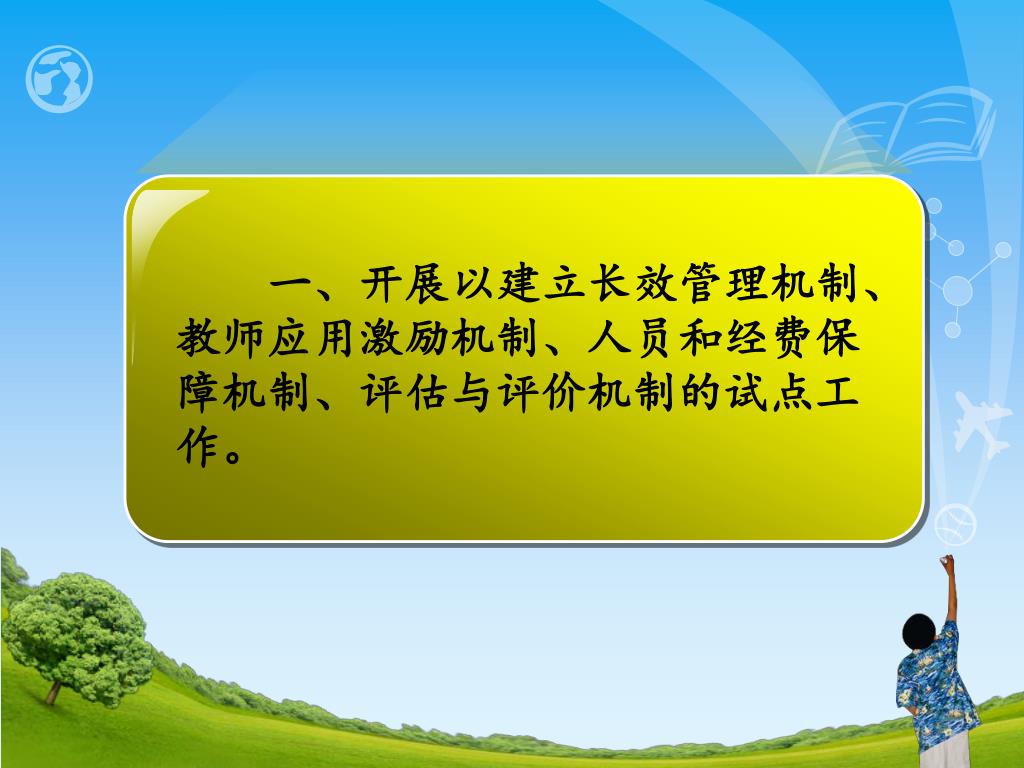 一、开展以建立长效管理机制、教师应用激励机制、人员和经费保障机制、评估与评价机制的试点工作。